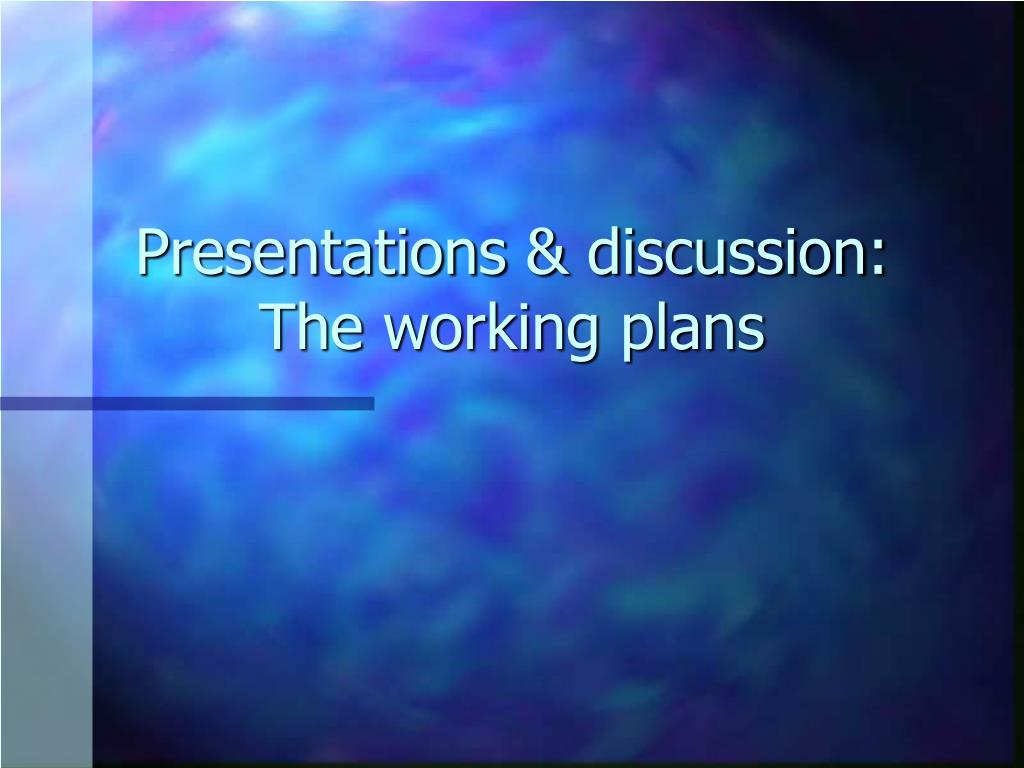 Presentations & discussion: The working plans